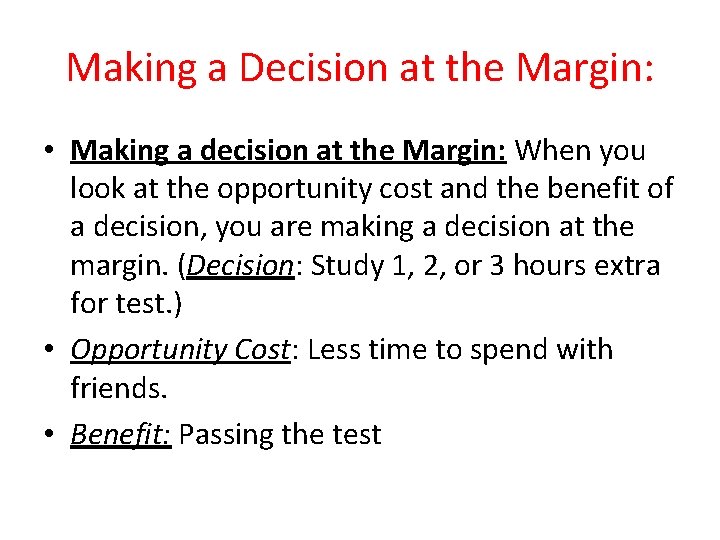 Making a Decision at the Margin:

• Making a decision at the Margin: When you look at the opportunity cost and the benefit of a decision, you are making a decision at the margin. (Decision: Study 1, 2, or 3 hours extra for test.)

• Opportunity Cost: Less time to spend with friends.

• Benefit: Passing the test